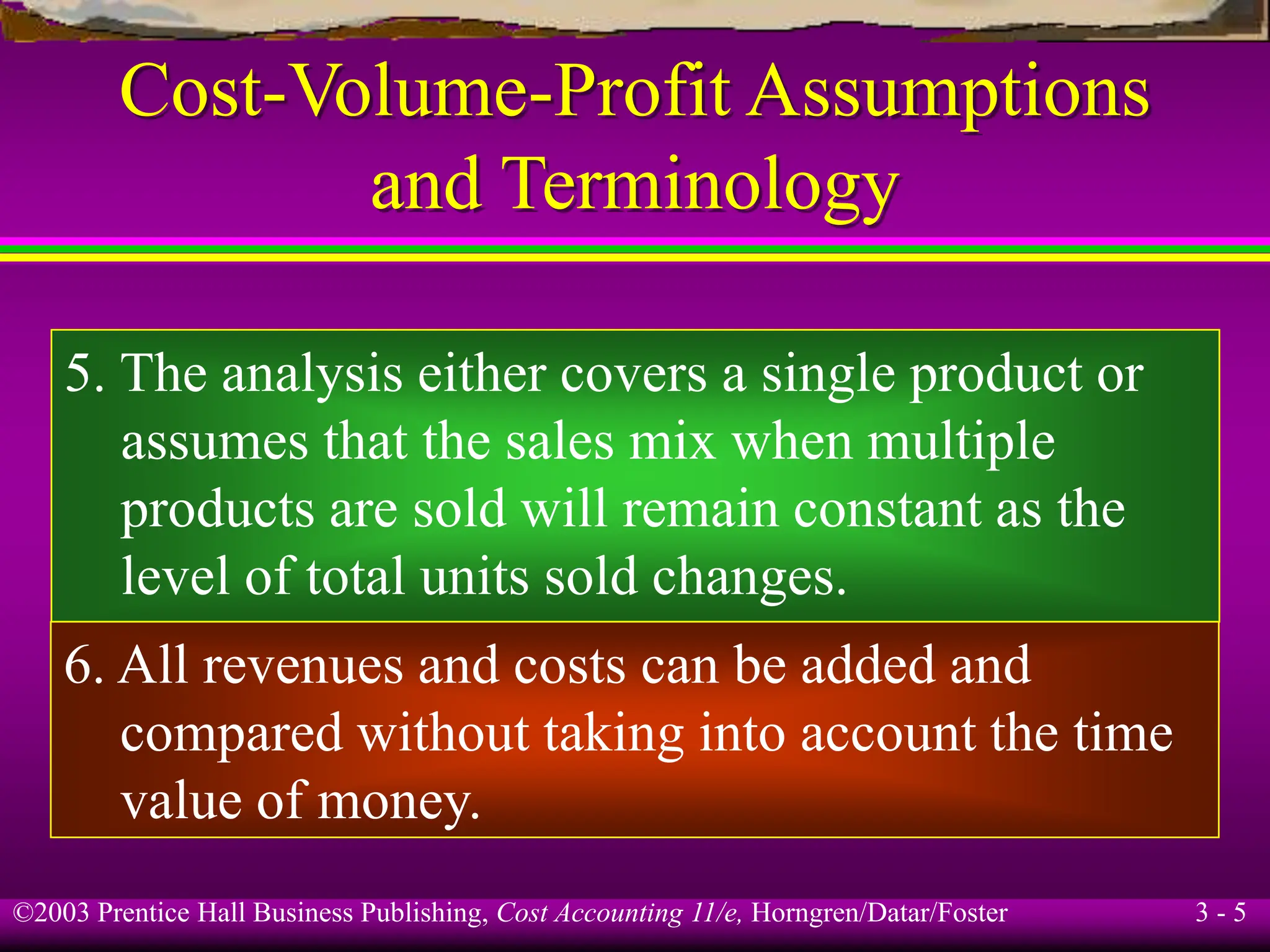 Cost-Volume-Profit Assumptions and Terminology

5. The analysis either covers a single product or assumes that the sales mix when multiple products are sold will remain constant as the level of total units sold changes.

6. All revenues and costs can be added and compared without taking into account the time value of money.

©2003 Prentice Hall Business Publishing, Cost Accounting 11/e, Horngren/Datar/Foster 3 - 5